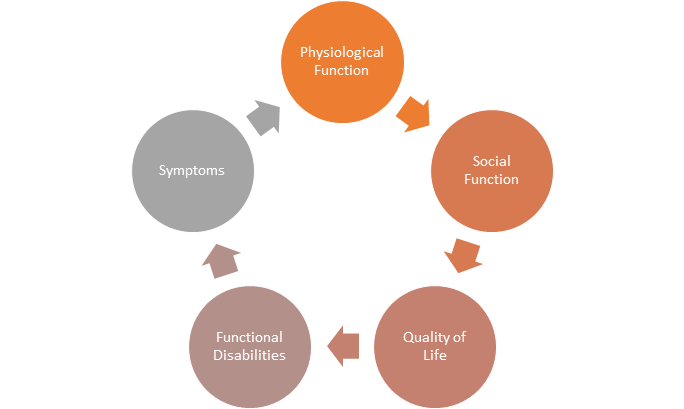 Physiological Function

Social Function

Quality of Life

Functional Disabilities

Symptoms